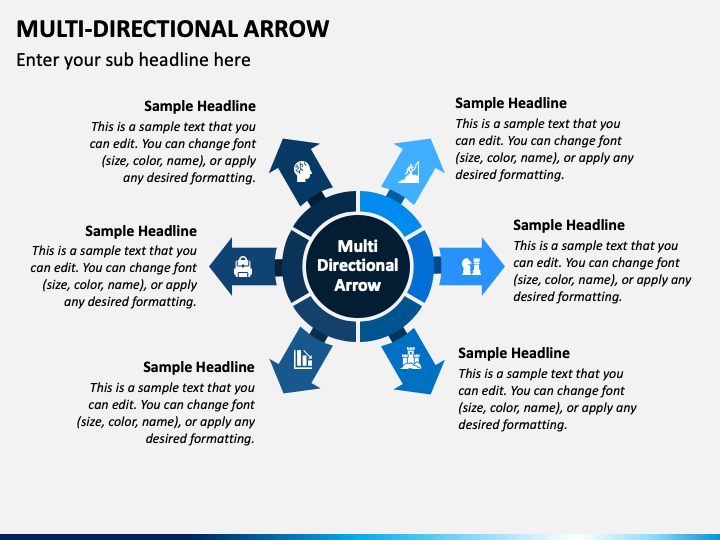 MULTI-DIRECTIONAL ARROW

Enter your sub headline here

Sample Headline

This is a sample text that you can edit. You can change font (size, color, name), or apply any desired formatting.

Sample Headline

This is a sample text that you can edit. You can change font (size, color, name), or apply any desired formatting.

Sample Headline

This is a sample text that you can edit. You can change font (size, color, name), or apply any desired formatting.

Multi Directional Arrow

Sample Headline

This is a sample text that you can edit. You can change font (size, color, name), or apply any desired formatting.

Sample Headline

This is a sample text that you can edit. You can change font (size, color, name), or apply any desired formatting.

Sample Headline

This is a sample text that you can edit. You can change font (size, color, name), or apply any desired formatting.